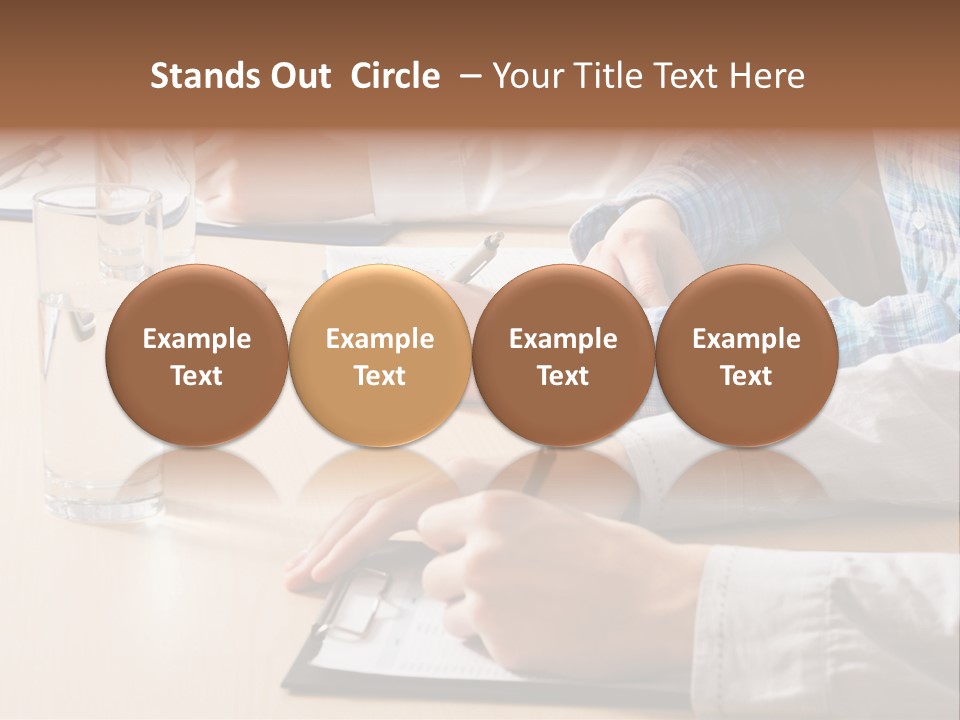 Stands Out  Circle  – Your Title Text Here

Example Text

Example Text

Example Text

Example Text